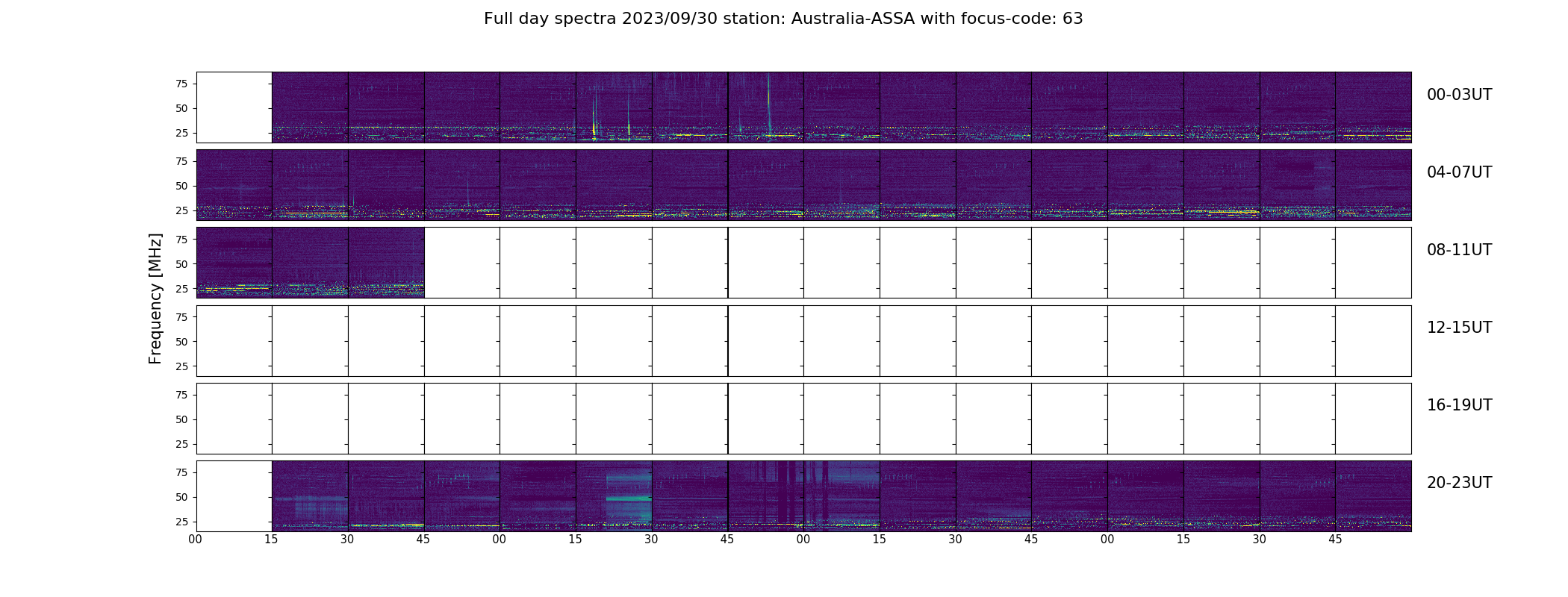 Full day spectra 2023/09/30 station: Australia-ASSA with focus-code: 63

Frequency [MHz]

75
50
25
00-03UT

75
50
25
04-07UT

75
50
25
08-11UT

75
50
25
12-15UT

75
50
25
16-19UT

75
50
25
20-23UT

00 15 30 45 00 15 30 45 00 15 30 45 00 15 30 45